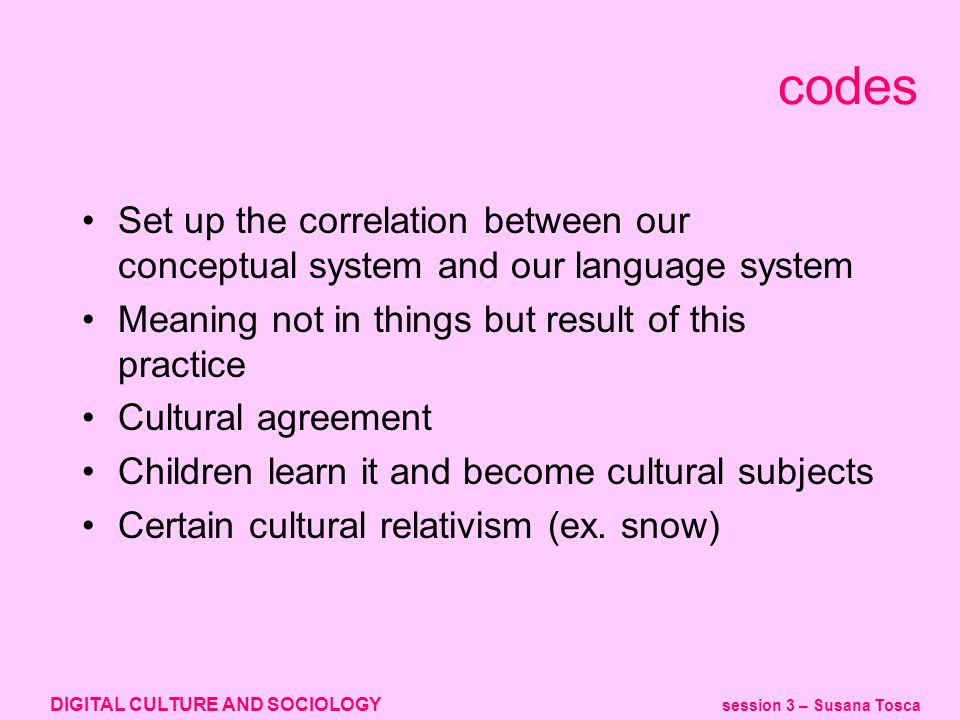 codes

• Set up the correlation between our conceptual system and our language system
• Meaning not in things but result of this practice
• Cultural agreement
• Children learn it and become cultural subjects
• Certain cultural relativism (ex. snow)

DIGITAL CULTURE AND SOCIOLOGY

session 3 – Susana Tosca